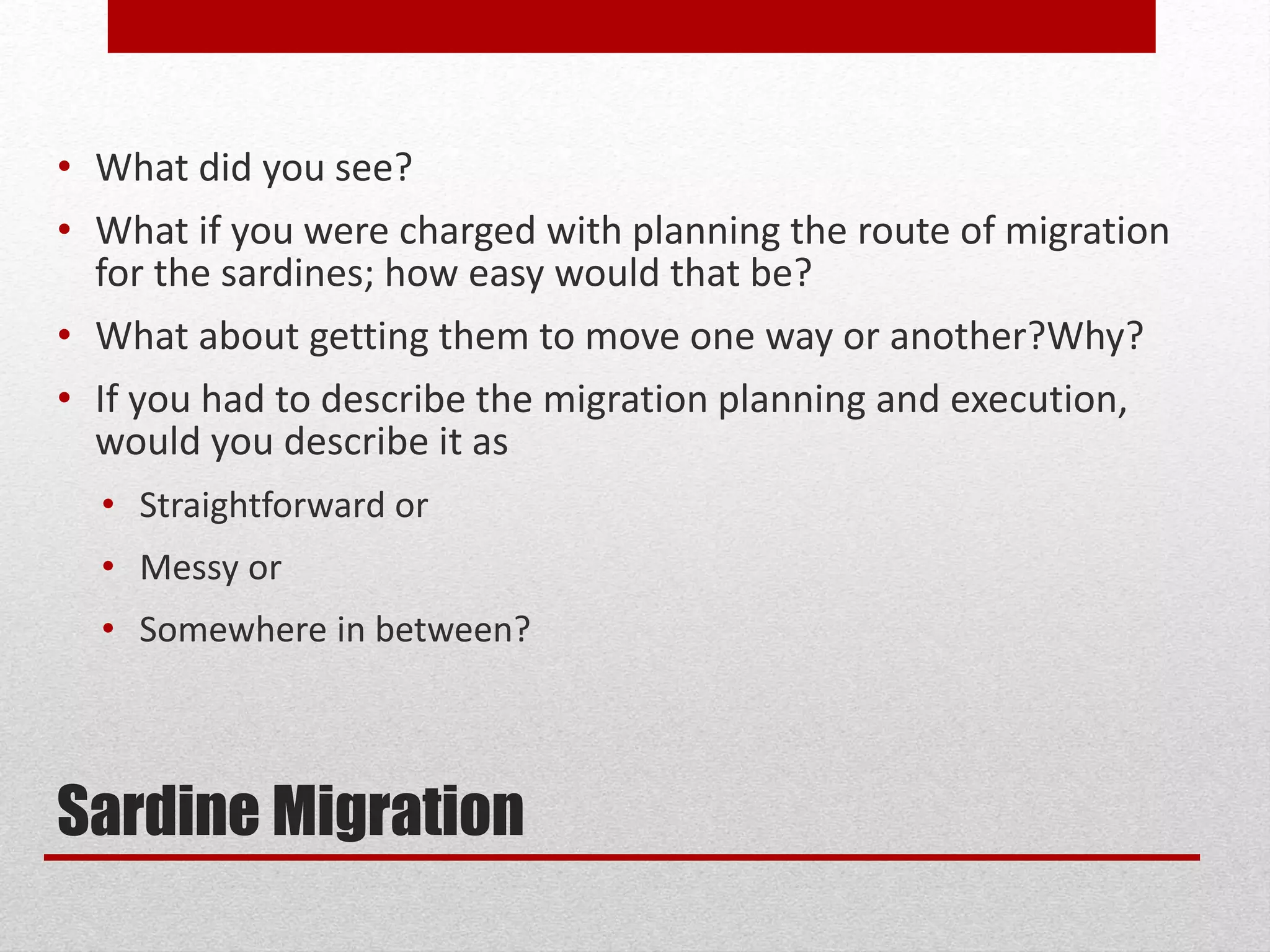 • What did you see?
• What if you were charged with planning the route of migration for the sardines; how easy would that be?
• What about getting them to move one way or another?Why?
• If you had to describe the migration planning and execution, would you describe it as
  • Straightforward or
  • Messy or
  • Somewhere in between?

Sardine Migration